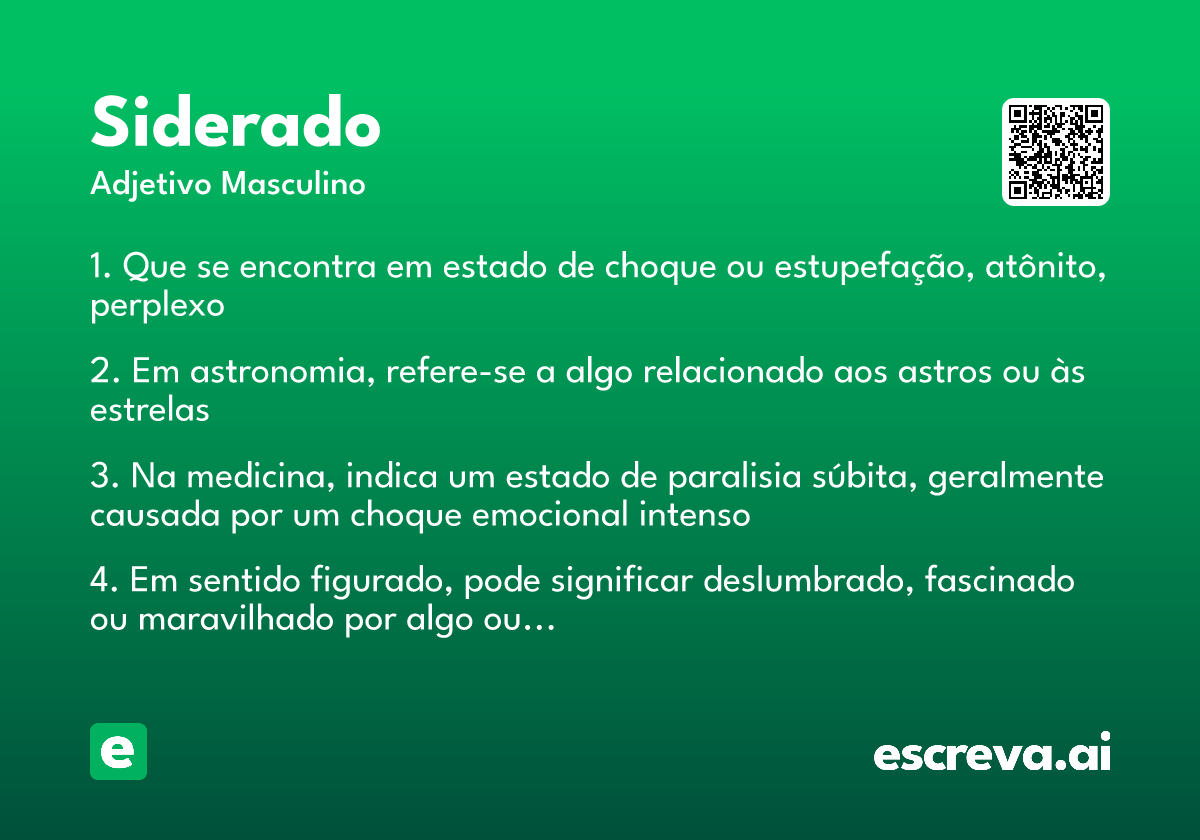 Siderado
Adjetivo Masculino

1. Que se encontra em estado de choque ou estupefação, atônito, perplexo

2. Em astronomia, refere-se a algo relacionado aos astros ou às estrelas

3. Na medicina, indica um estado de paralisia súbita, geralmente causada por um choque emocional intenso

4. Em sentido figurado, pode significar deslumbrado, fascinado ou maravilhado por algo ou…

e

escreva.ai